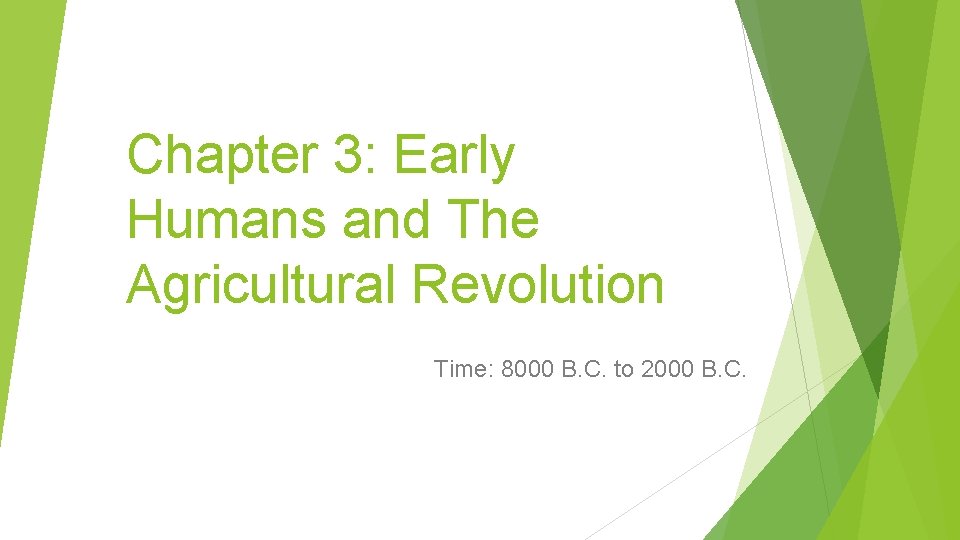 Chapter 3: Early Humans and The Agricultural Revolution

Time: 8000 B.C. to 2000 B.C.